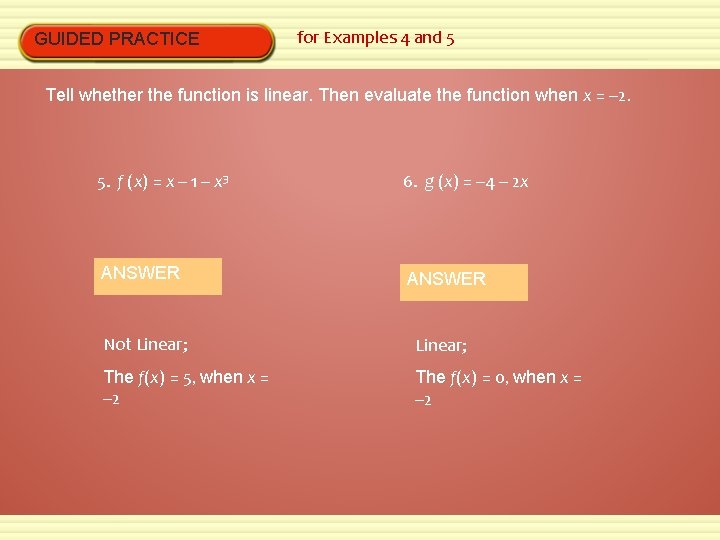 GUIDED PRACTICE

for Examples 4 and 5

Tell whether the function is linear. Then evaluate the function when $x = -2$.

5. $f(x) = x - 1 - x^3$

ANSWER

Not Linear;

The $f(x) = 5$, when $x = -2$

6. $g(x) = -4 - 2x$

ANSWER

Linear;

The $f(x) = 0$, when $x = -2$